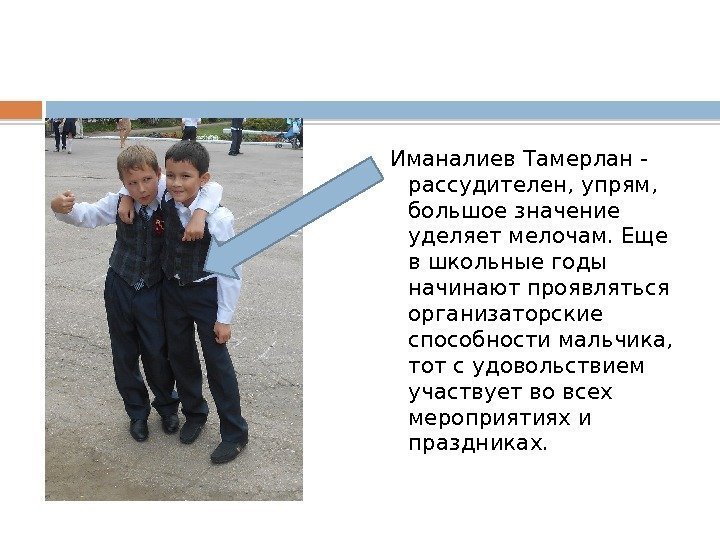 Иманалиев Тамерлан - рассудителен, упрям, большое значение уделяет мелочам. Еще в школьные годы начинают проявляться организаторские способности мальчика, тот с удовольствием участвует во всех мероприятиях и праздниках.